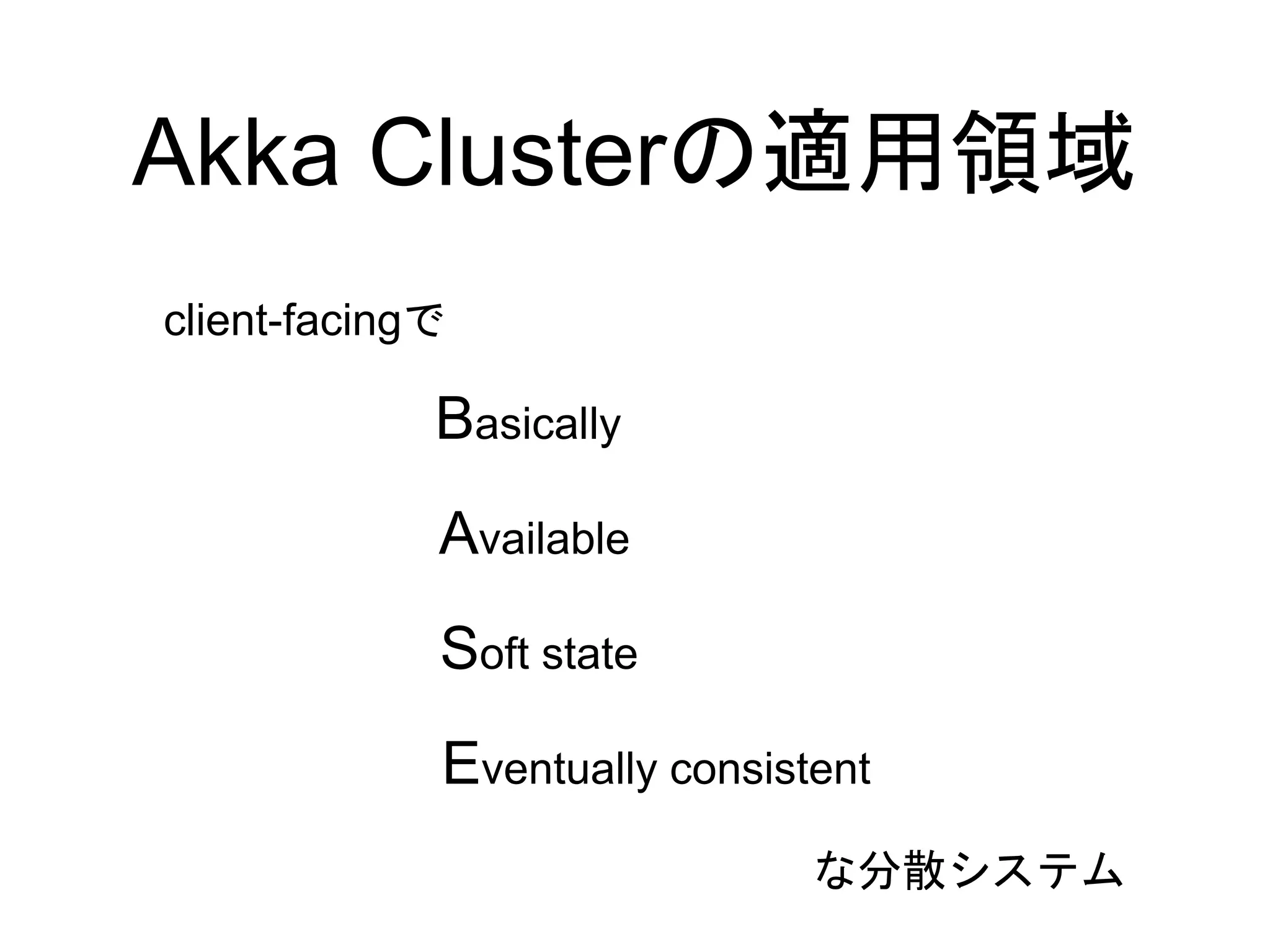 Akka Clusterの適用領域

client-facingで

Basically

Available

Soft state

Eventually consistent

な分散システム